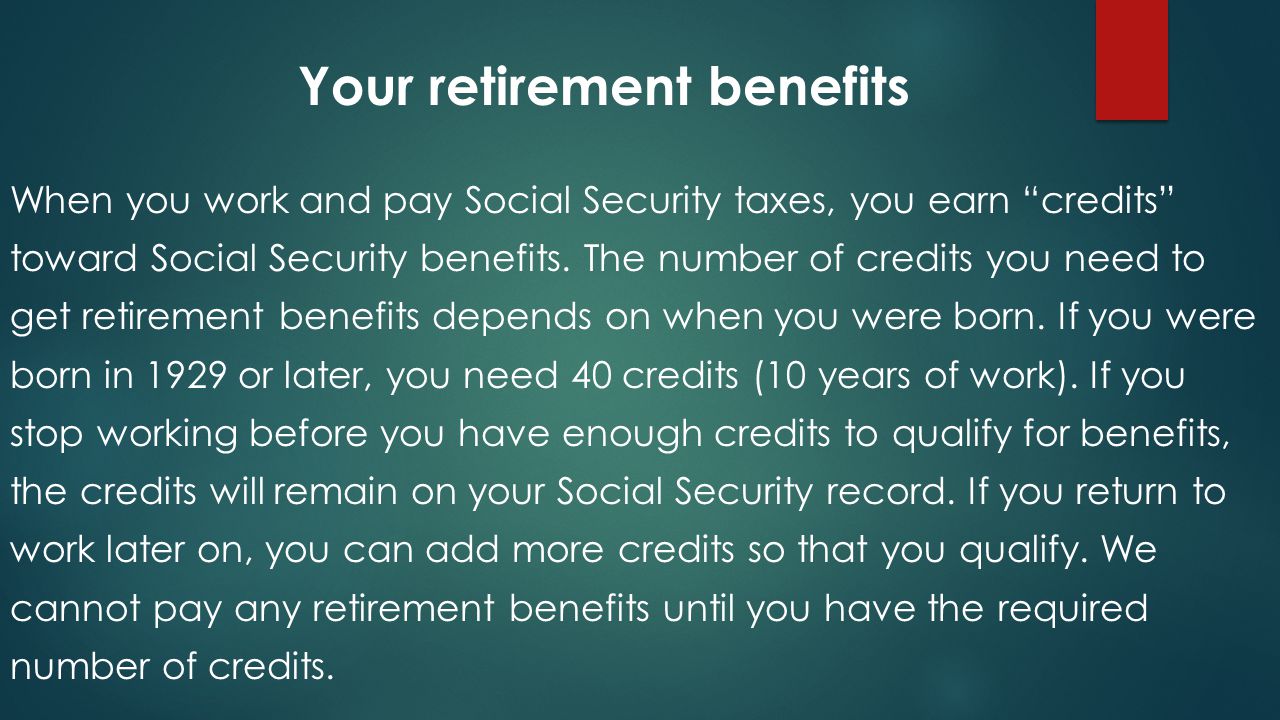 Your retirement benefits

When you work and pay Social Security taxes, you earn “credits” toward Social Security benefits. The number of credits you need to get retirement benefits depends on when you were born. If you were born in 1929 or later, you need 40 credits (10 years of work). If you stop working before you have enough credits to qualify for benefits, the credits will remain on your Social Security record. If you return to work later on, you can add more credits so that you qualify. We cannot pay any retirement benefits until you have the required number of credits.